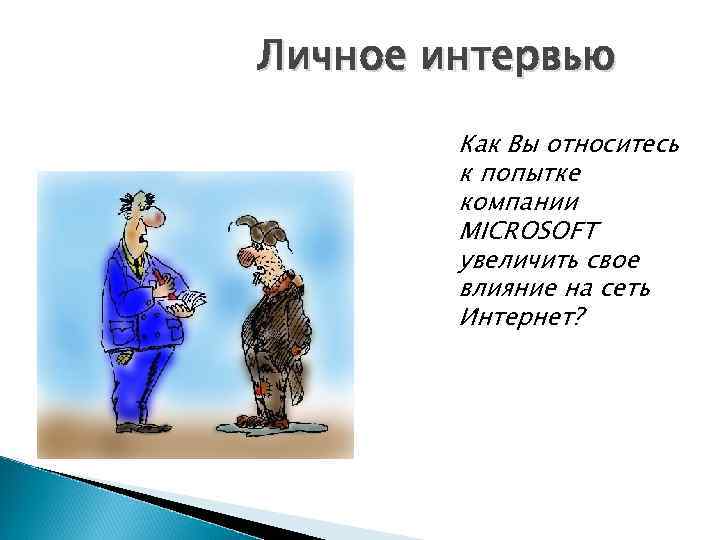 Личное интервью

Как Вы относитесь к попытке компании MICROSOFT увеличить свое влияние на сеть Интернет?